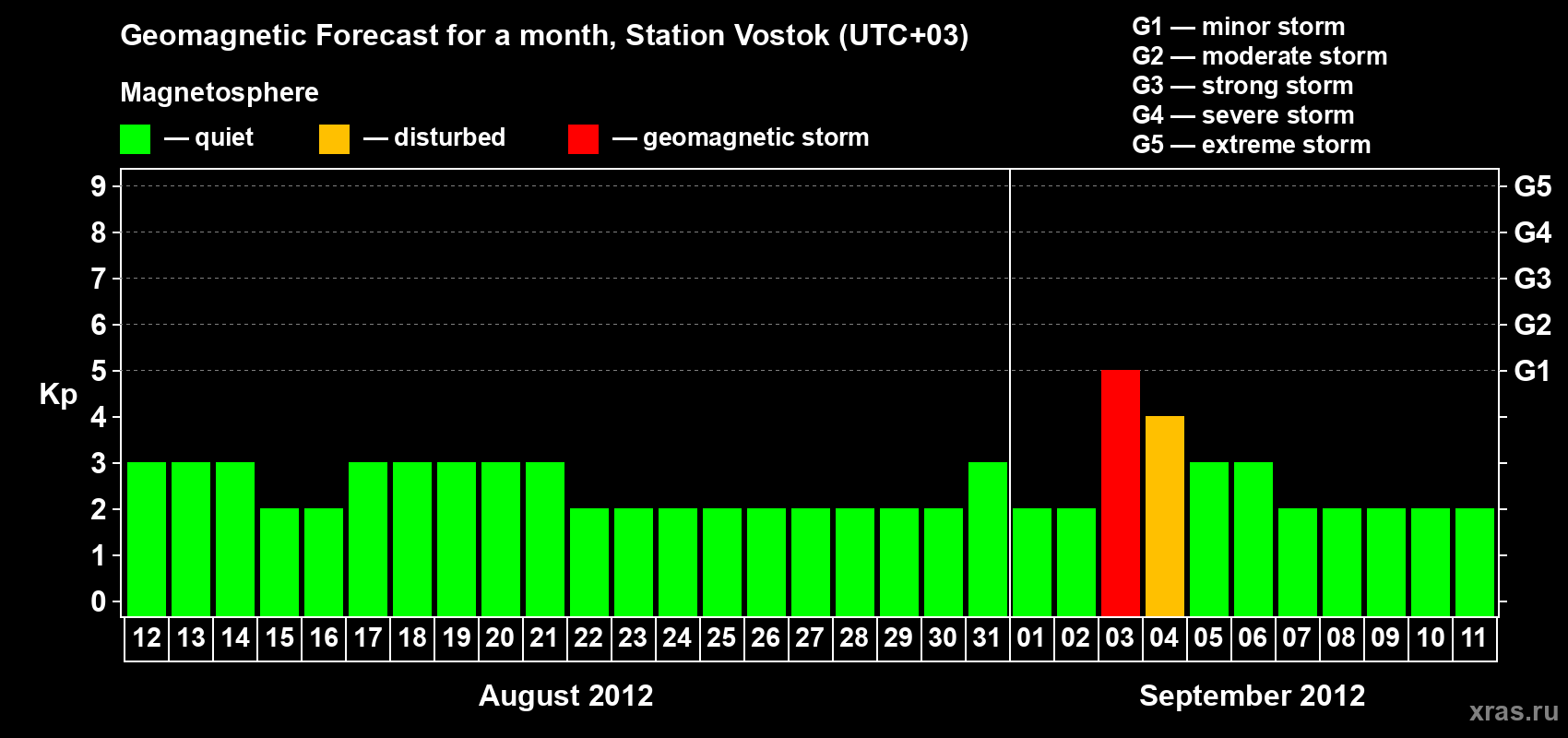 Geomagnetic Forecast for a month, Station Vostok (UTC+03)

Magnetosphere

— quiet — disturbed — geomagnetic storm

G1 — minor storm
G2 — moderate storm
G3 — strong storm
G4 — severe storm
G5 — extreme storm

Kp

9
8
7
6
5
4
3
2
1
0

G5
G4
G3
G2
G1

12 13 14 15 16 17 18 19 20 21 22 23 24 25 26 27 28 29 30 31 01 02 03 04 05 06 07 08 09 10 11

August 2012

September 2012

xras.ru